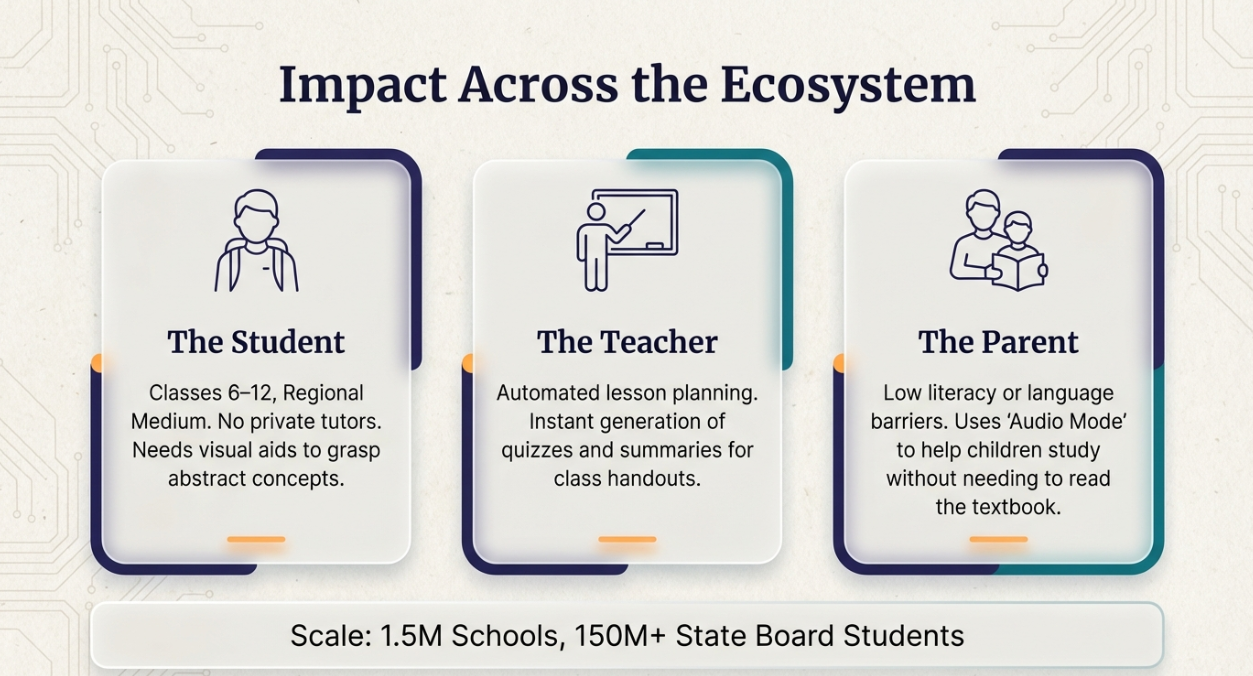 Impact Across the Ecosystem

The Student

Classes 6–12, Regional Medium. No private tutors. Needs visual aids to grasp abstract concepts.

The Teacher

Automated lesson planning. Instant generation of quizzes and summaries for class handouts.

The Parent

Low literacy or language barriers. Uses 'Audio Mode' to help children study without needing to read the textbook.

Scale: 1.5M Schools, 150M+ State Board Students